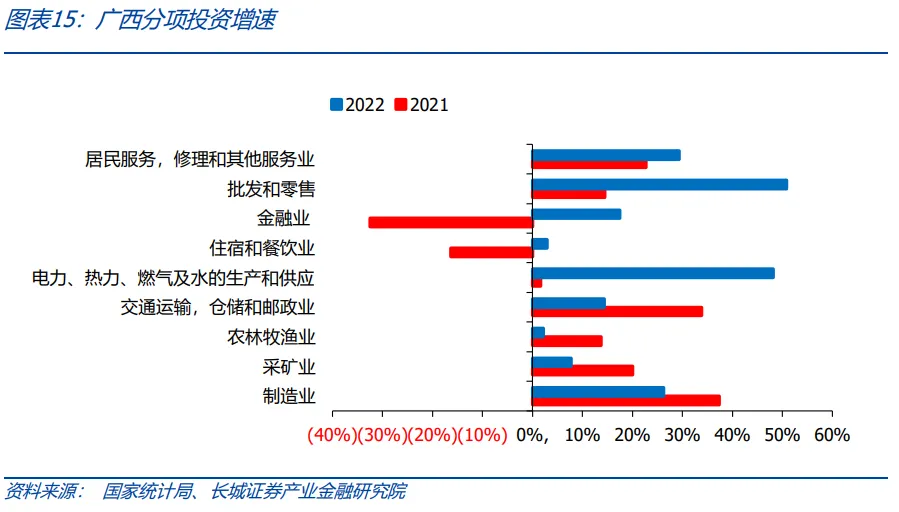 图表15：广西分项投资增速

2022 2021

居民服务，修理和其他服务业
批发和零售
金融业
住宿和餐饮业
电力、热力、燃气及水的生产和供应
交通运输，仓储和邮政业
农林牧渔业
采矿业
制造业

(40%) (30%) (20%) (10%) 0%, 10% 20% 30% 40% 50% 60%

资料来源： 国家统计局、长城证券产业金融研究院